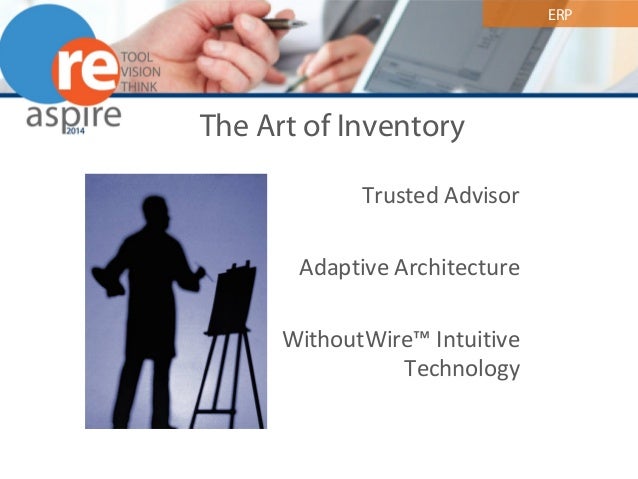 ERP

re TOOL VISION THINK
aspire 2014

The Art of Inventory

Trusted Advisor

Adaptive Architecture

WithoutWire™ Intuitive Technology